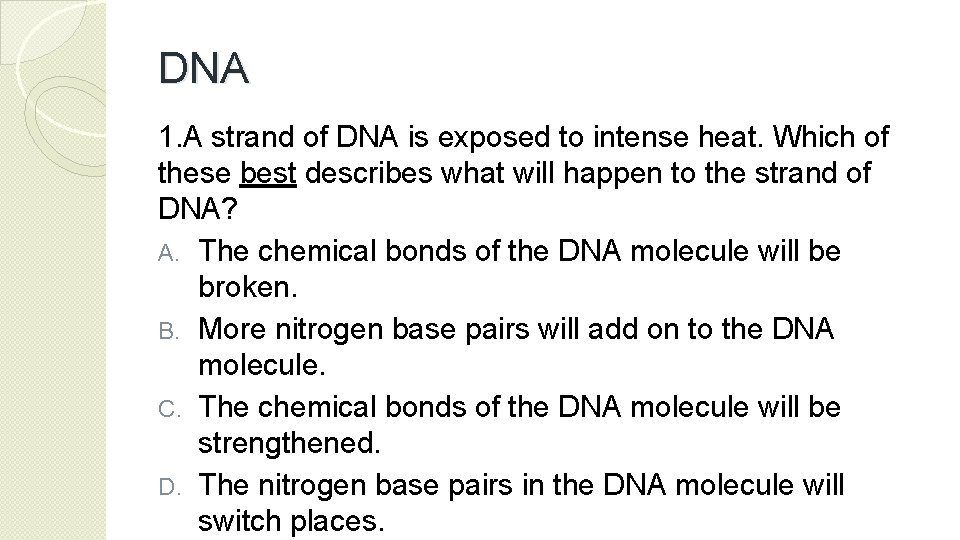 DNA

1.A strand of DNA is exposed to intense heat. Which of these best describes what will happen to the strand of DNA?

A. The chemical bonds of the DNA molecule will be broken.

B. More nitrogen base pairs will add on to the DNA molecule.

C. The chemical bonds of the DNA molecule will be strengthened.

D. The nitrogen base pairs in the DNA molecule will switch places.